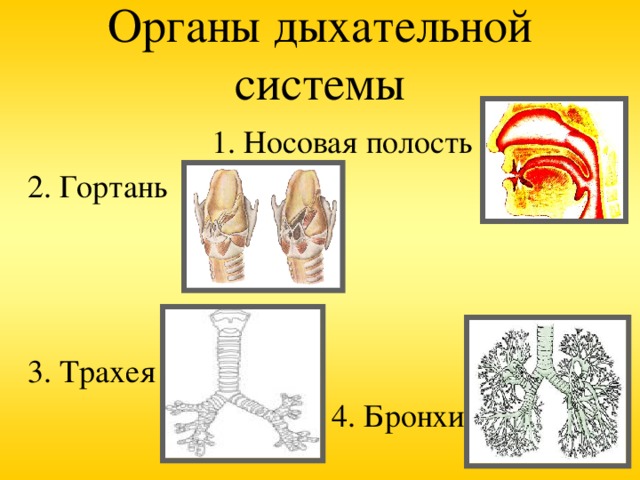 Органы дыхательной системы

1. Носовая полость

2. Гортань

3. Трахея

4. Бронхи